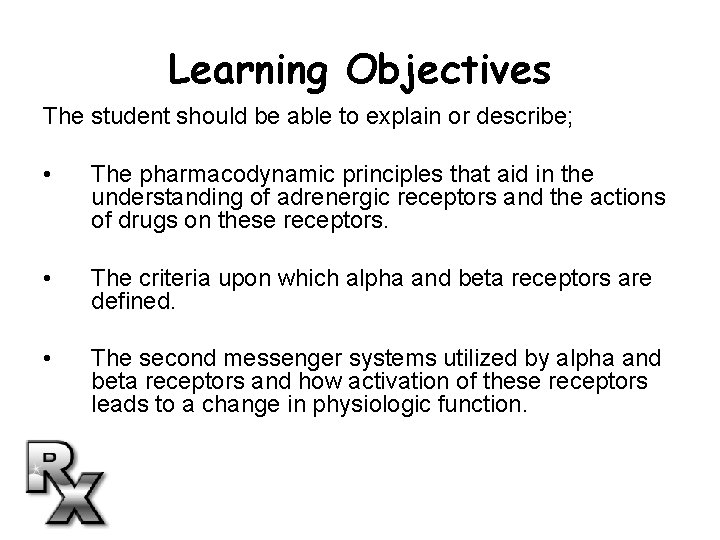 Learning Objectives

The student should be able to explain or describe;

• The pharmacodynamic principles that aid in the understanding of adrenergic receptors and the actions of drugs on these receptors.

• The criteria upon which alpha and beta receptors are defined.

• The second messenger systems utilized by alpha and beta receptors and how activation of these receptors leads to a change in physiologic function.

Rx